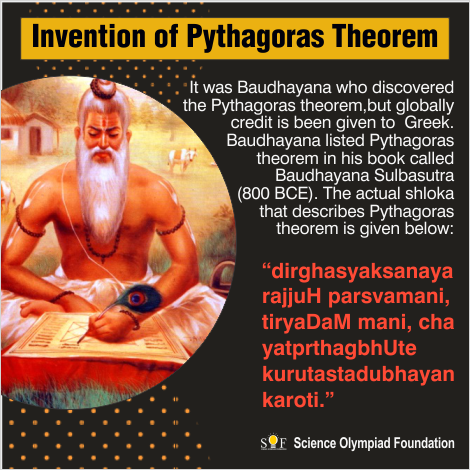 Invention of Pythagoras Theorem

It was Baudhayana who discovered the Pythagoras theorem,but globally credit is been given to Greek. Baudhayana listed Pythagoras theorem in his book called Baudhayana Sulbasutra (800 BCE). The actual shloka that describes Pythagoras theorem is given below:

“dirghasyaksanaya rajjuH parsvamani, tiryaDaM mani, cha yatprthagbhUte kurutastadubhayan karoti.”

SOF Science Olympiad Foundation